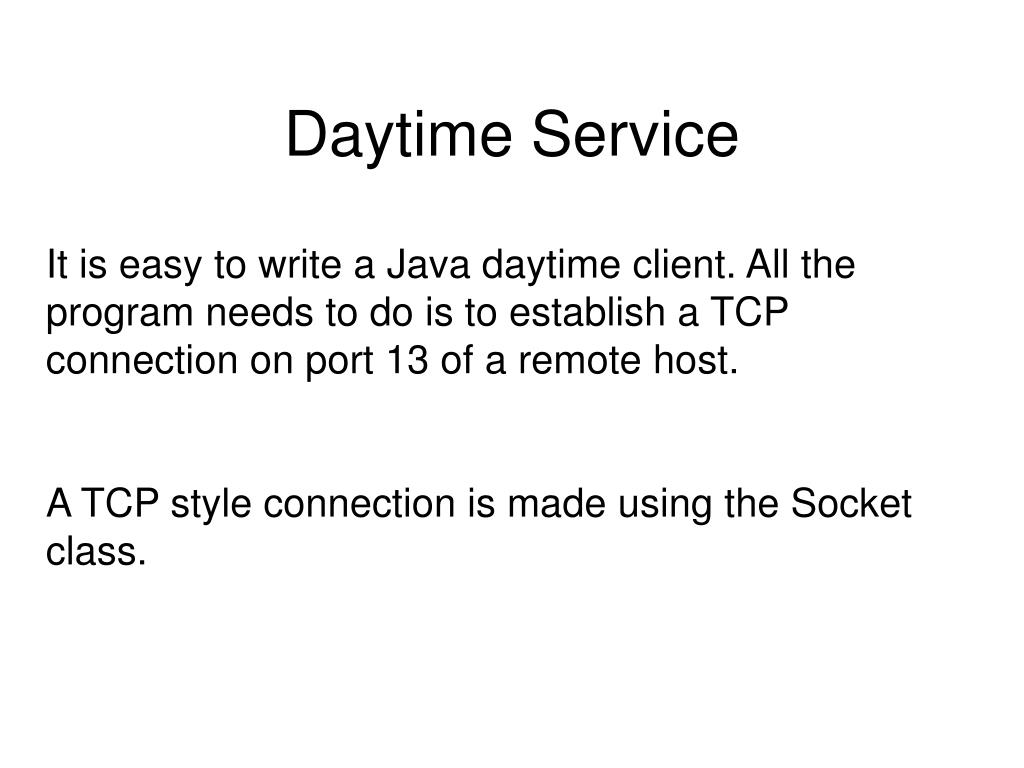 Daytime Service

It is easy to write a Java daytime client. All the program needs to do is to establish a TCP connection on port 13 of a remote host.

A TCP style connection is made using the Socket class.